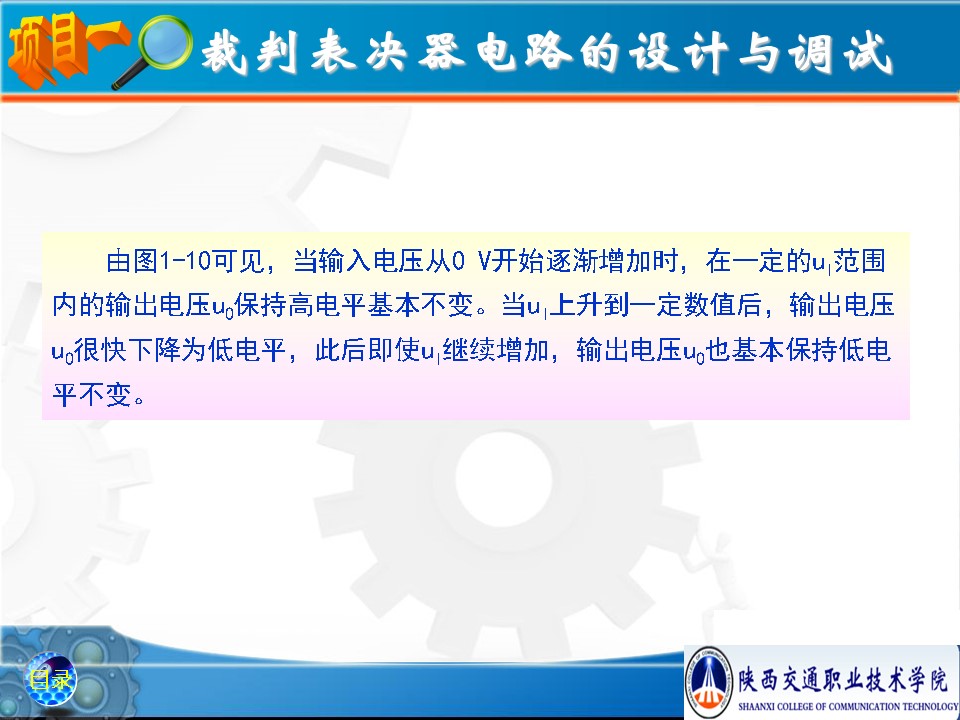 项目一 裁判表决器电路的设计与调试

由图1-10可见，当输入电压从0 V开始逐渐增加时，在一定的$u_I$范围内的输出电压$u_0$保持高电平基本不变。当$u_I$上升到一定数值后，输出电压$u_0$很快下降为低电平，此后即使$u_I$继续增加，输出电压$u_0$也基本保持低电平不变。

目录

陕西交通职业技术学院
SHAANXI COLLEGE OF COMMUNICATION TECHNOLOGY